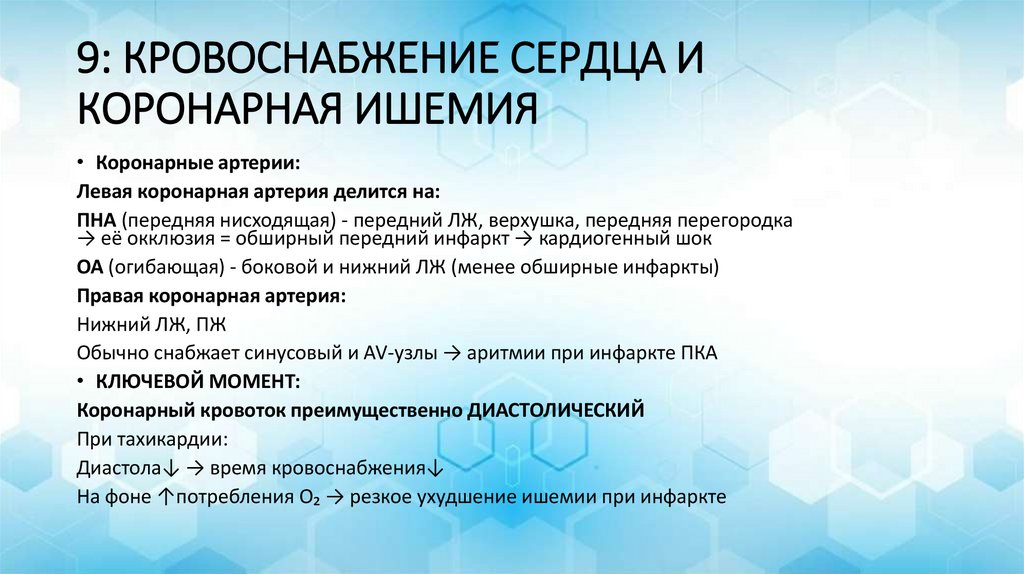 9: КРОВОСНАБЖЕНИЕ СЕРДЦА И КОРОНАРНАЯ ИШЕМИЯ

• Коронарные артерии:

Левая коронарная артерия делится на:

ПНА (передняя нисходящая) - передний ЛЖ, верхушка, передняя перегородка → её окклюзия = обширный передний инфаркт → кардиогенный шок

ОА (огибающая) - боковой и нижний ЛЖ (менее обширные инфаркты)

Правая коронарная артерия:

Нижний ЛЖ, ПЖ

Обычно снабжает синусовый и AV-узлы → аритмии при инфаркте ПКА

• КЛЮЧЕВОЙ МОМЕНТ:

Коронарный кровоток преимущественно ДИАСТОЛИЧЕСКИЙ

При тахикардии:

Диастола↓ → время кровоснабжения↓

На фоне ↑потребления $O_2$ → резкое ухудшение ишемии при инфаркте